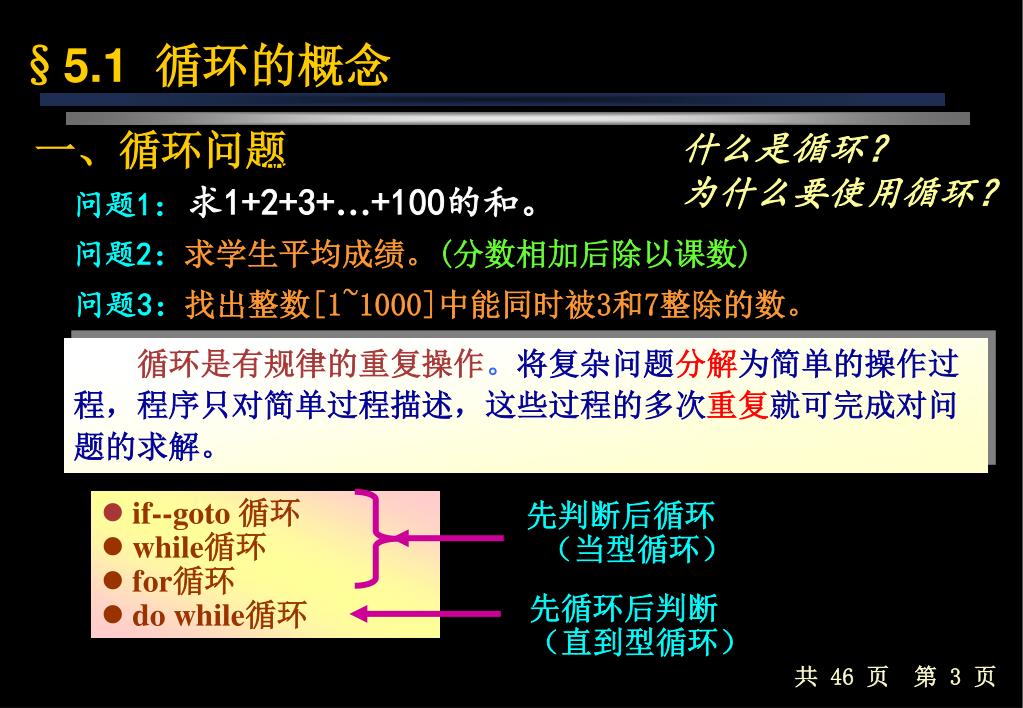 §5.1 循环的概念

一、循环问题

什么是循环？
为什么要使用循环？

问题1：求1+2+3+…+100的和。

问题2：求学生平均成绩。(分数相加后除以课数)

问题3：找出整数[1~1000]中能同时被3和7整除的数。

循环是有规律的重复操作。将复杂问题分解为简单的操作过程，程序只对简单过程描述，这些过程的多次重复就可完成对问题的求解。

● if--goto 循环
● while循环
● for循环
● do while循环

先判断后循环
（当型循环）

先循环后判断
（直到型循环）

共 46 页 第 3 页